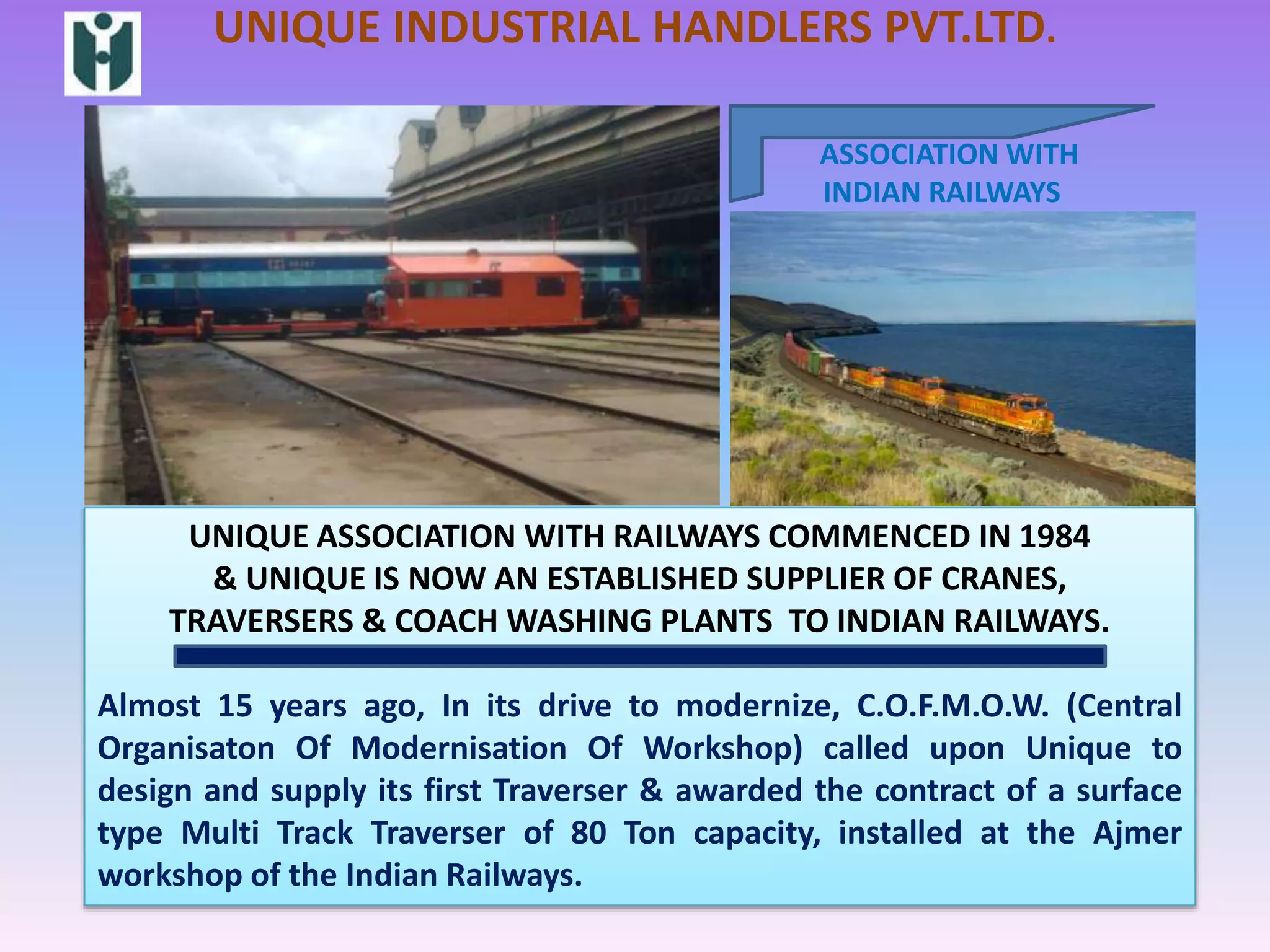 UNIQUE INDUSTRIAL HANDLERS PVT.LTD.

ASSOCIATION WITH INDIAN RAILWAYS

UNIQUE ASSOCIATION WITH RAILWAYS COMMENCED IN 1984 & UNIQUE IS NOW AN ESTABLISHED SUPPLIER OF CRANES, TRAVERSERS & COACH WASHING PLANTS TO INDIAN RAILWAYS.

Almost 15 years ago, In its drive to modernize, C.O.F.M.O.W. (Central Organisaton Of Modernisation Of Workshop) called upon Unique to design and supply its first Traverser & awarded the contract of a surface type Multi Track Traverser of 80 Ton capacity, installed at the Ajmer workshop of the Indian Railways.